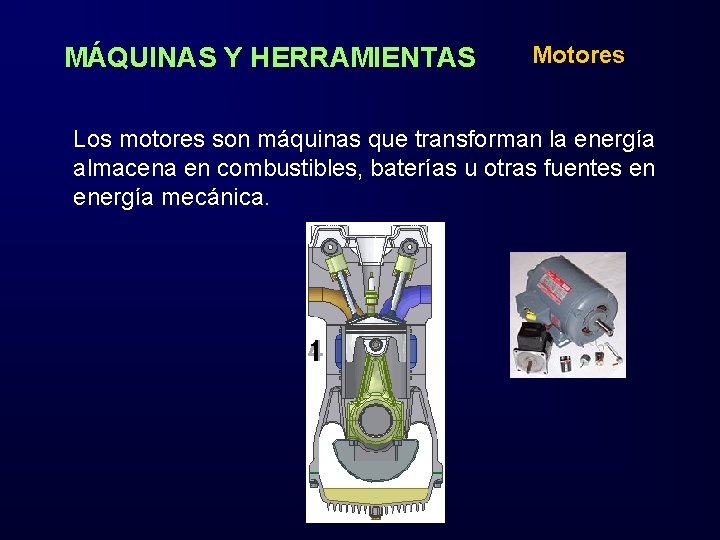 MÁQUINAS Y HERRAMIENTAS

Motores

Los motores son máquinas que transforman la energía almacena en combustibles, baterías u otras fuentes en energía mecánica.

4